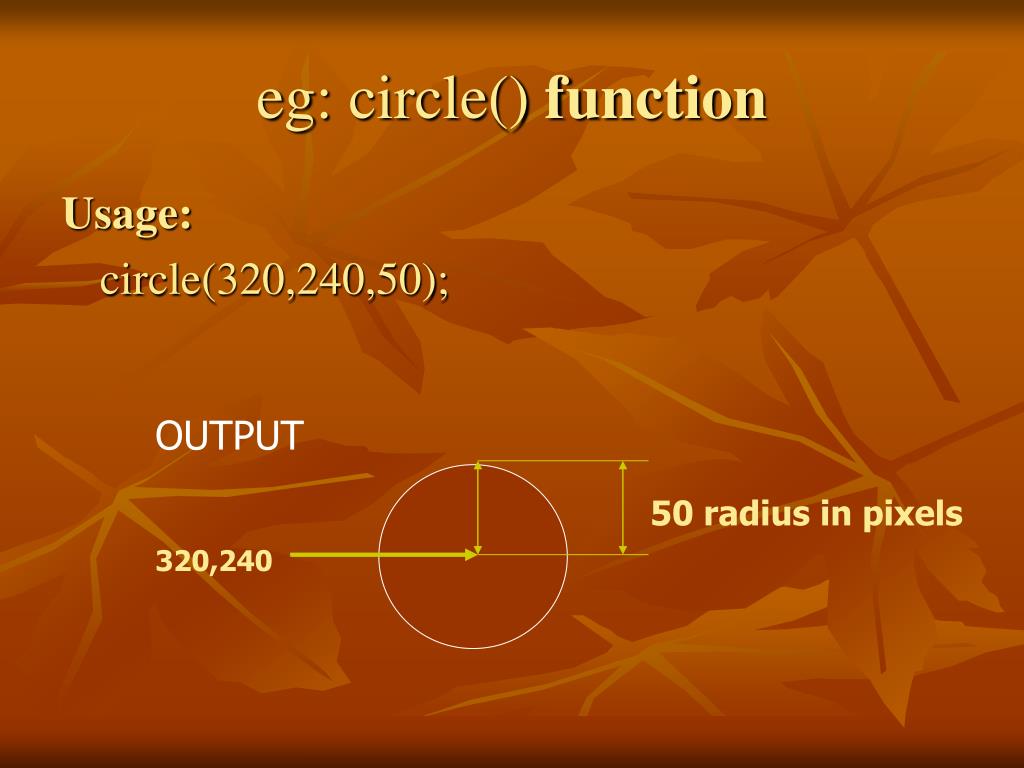 eg: circle() function

Usage:

circle(320,240,50);

OUTPUT

50 radius in pixels

320,240